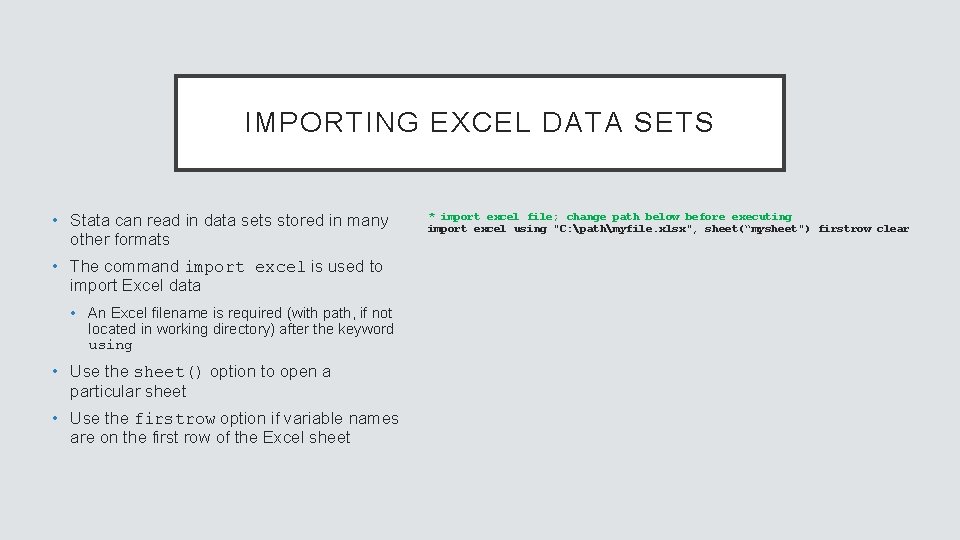 IMPORTING EXCEL DATA SETS

• Stata can read in data sets stored in many other formats
• The command import excel is used to import Excel data
  • An Excel filename is required (with path, if not located in working directory) after the keyword using
• Use the sheet() option to open a particular sheet
• Use the firstrow option if variable names are on the first row of the Excel sheet

* import excel file; change path below before executing
import excel using "C:\path\myfile.xlsx", sheet("mysheet") firstrow clear